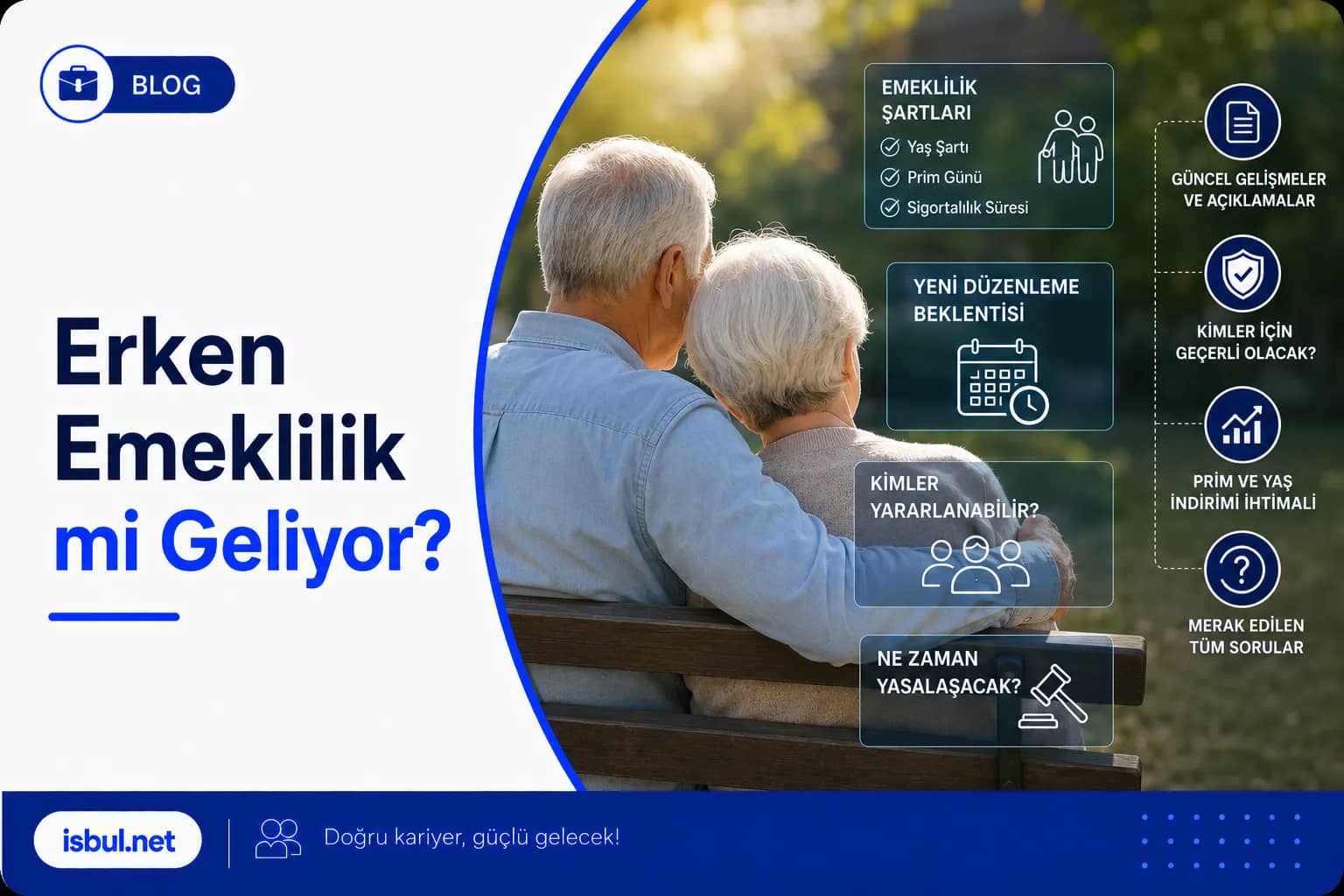 BLOG

Erken Emeklilik mi Geliyor?

EMEKLİLİK ŞARTLARI
Yaş Şartı
Prim Günü
Sigortalılık Süresi

YENİ DÜZENLEME BEKLENTİSİ

KİMLER YARARLANABİLİR?

NE ZAMAN YASALAŞACAK?

GÜNCEL GELİŞMELER VE AÇIKLAMALAR

KİMLER İÇİN GEÇERLİ OLACAK?

PRİM VE YAŞ İNDİRİMİ İHTİMALİ

MERAK EDİLEN TÜM SORULAR

isbul.net

Doğru kariyer, güçlü gelecek!